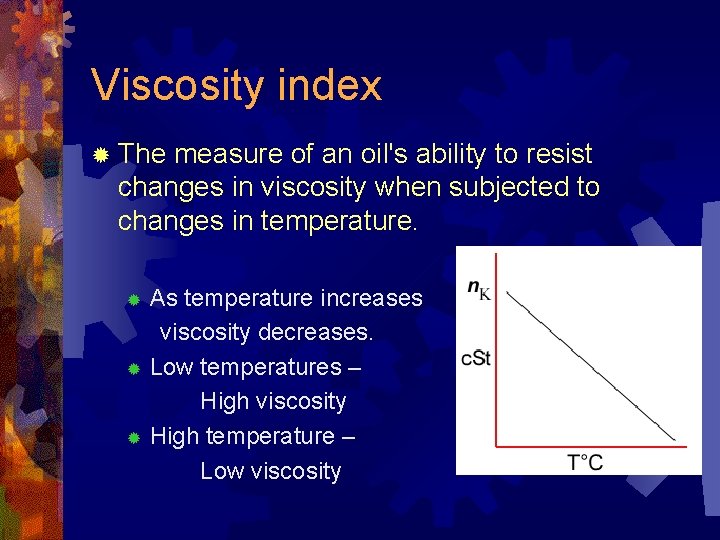 Viscosity index

The measure of an oil's ability to resist changes in viscosity when subjected to changes in temperature.

As temperature increases viscosity decreases.

Low temperatures – High viscosity

High temperature – Low viscosity

$n_K$

cSt

T°C